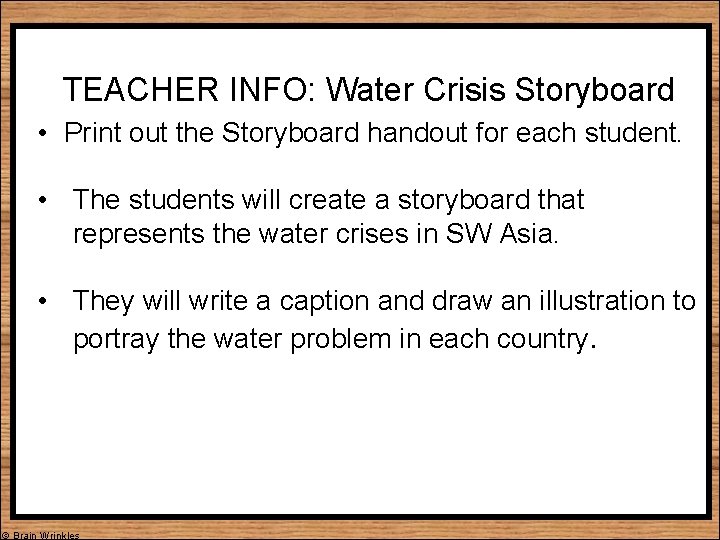 TEACHER INFO: Water Crisis Storyboard

• Print out the Storyboard handout for each student.

• The students will create a storyboard that represents the water crises in SW Asia.

• They will write a caption and draw an illustration to portray the water problem in each country.

© Brain Wrinkles